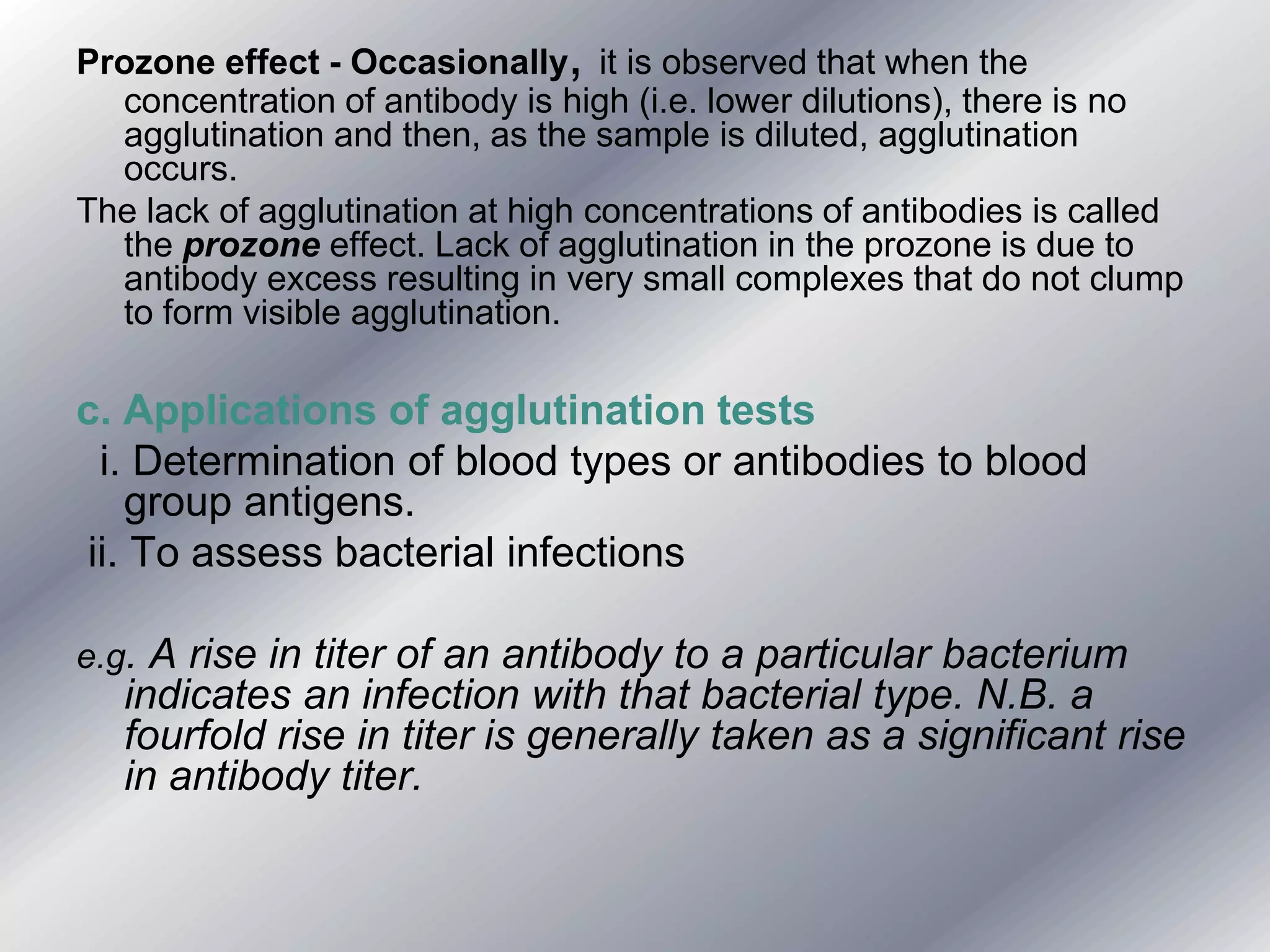 Prozone effect - Occasionally, it is observed that when the concentration of antibody is high (i.e. lower dilutions), there is no agglutination and then, as the sample is diluted, agglutination occurs.

The lack of agglutination at high concentrations of antibodies is called the prozone effect. Lack of agglutination in the prozone is due to antibody excess resulting in very small complexes that do not clump to form visible agglutination.

c. Applications of agglutination tests

i. Determination of blood types or antibodies to blood group antigens.

ii. To assess bacterial infections

e.g. A rise in titer of an antibody to a particular bacterium indicates an infection with that bacterial type. N.B. a fourfold rise in titer is generally taken as a significant rise in antibody titer.